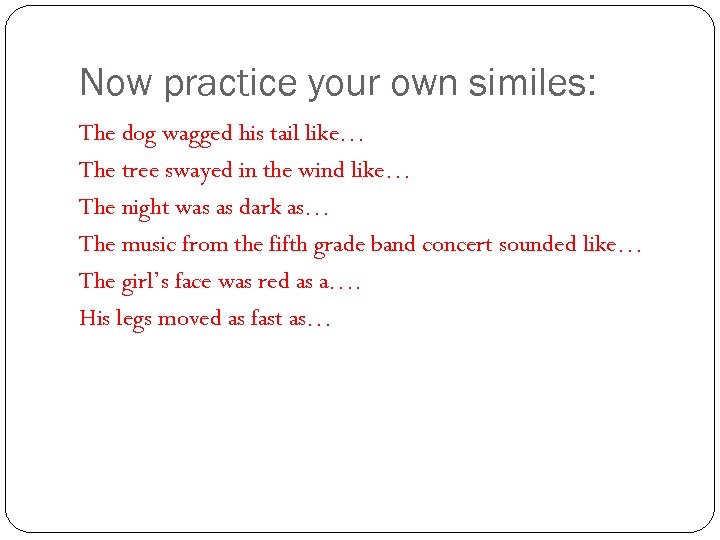 Now practice your own similes:

The dog wagged his tail like…

The tree swayed in the wind like…

The night was as dark as…

The music from the fifth grade band concert sounded like…

The girl's face was red as a….

His legs moved as fast as…